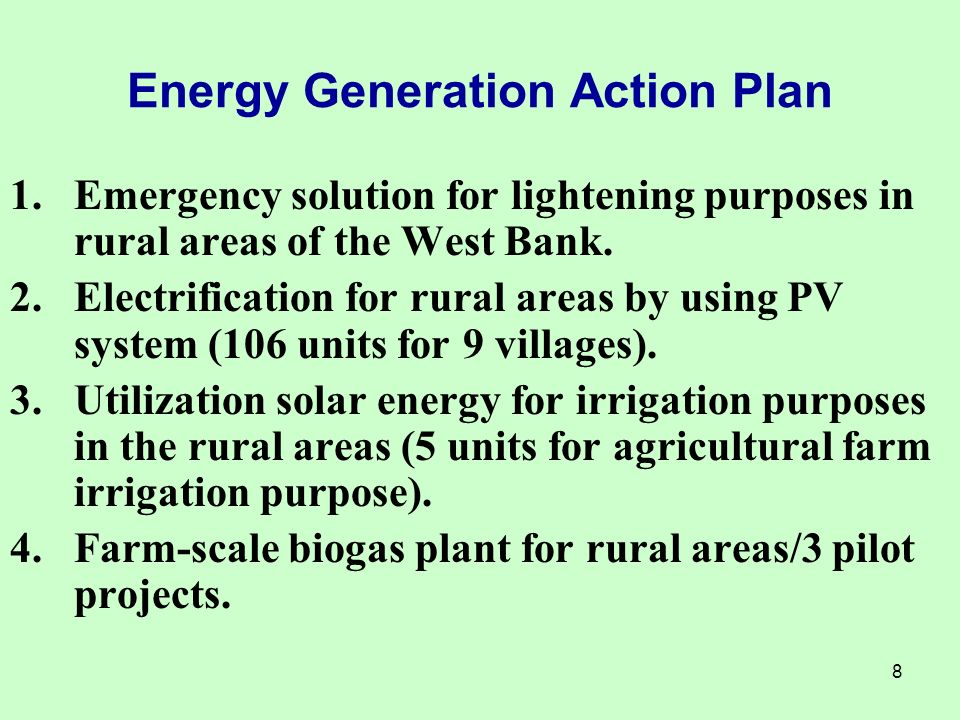 Energy Generation Action Plan

1. Emergency solution for lightening purposes in rural areas of the West Bank.
2. Electrification for rural areas by using PV system (106 units for 9 villages).
3. Utilization solar energy for irrigation purposes in the rural areas (5 units for agricultural farm irrigation purpose).
4. Farm-scale biogas plant for rural areas/3 pilot projects.

8